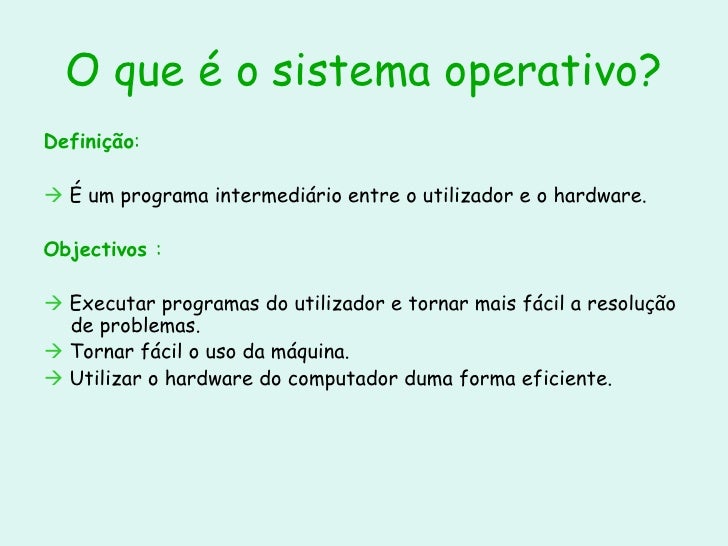 O que é o sistema operativo?

Definição:

→ É um programa intermediário entre o utilizador e o hardware.

Objectivos :

→ Executar programas do utilizador e tornar mais fácil a resolução de problemas.
→ Tornar fácil o uso da máquina.
→ Utilizar o hardware do computador duma forma eficiente.